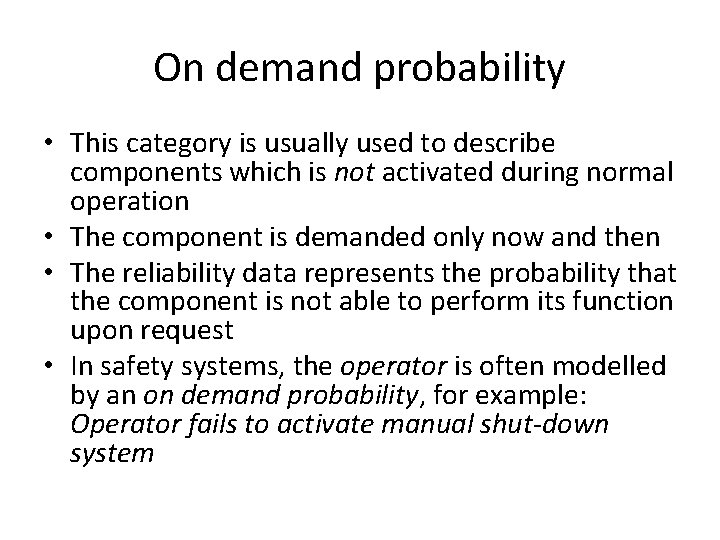 On demand probability

• This category is usually used to describe components which is not activated during normal operation
• The component is demanded only now and then
• The reliability data represents the probability that the component is not able to perform its function upon request
• In safety systems, the operator is often modelled by an on demand probability, for example: Operator fails to activate manual shut-down system